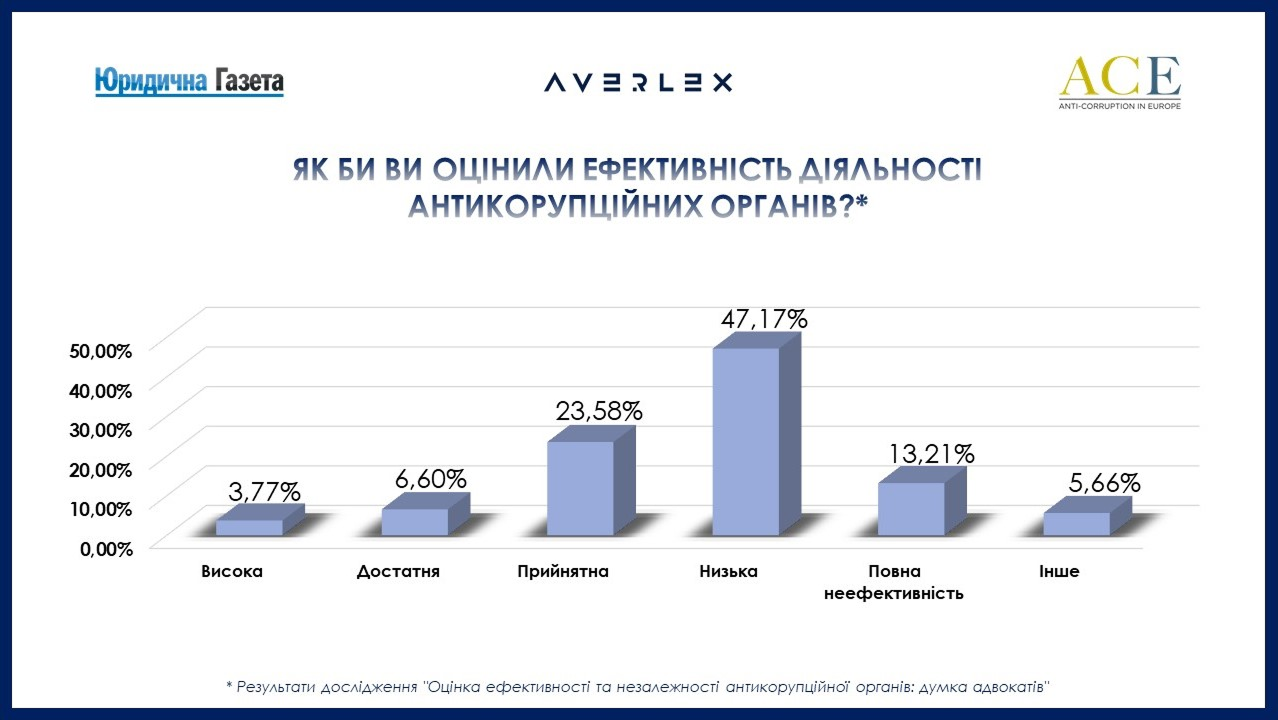 Юридична Газета

AVERLEX

ACE
ANTI-CORRUPTION IN EUROPE

ЯК БИ ВИ ОЦІНИЛИ ЕФЕКТИВНІСТЬ ДІЯЛЬНОСТІ АНТИКОРУПЦІЙНИХ ОРГАНІВ?*

50,00%
40,00%
30,00%
20,00%
10,00%
0,00%

3,77%
6,60%
23,58%
47,17%
13,21%
5,66%

Висока
Достатня
Прийнятна
Низька
Повна неефективність
Інше

* Результати дослідження "Оцінка ефективності та незалежності антикорупційної органів: думка адвокатів"